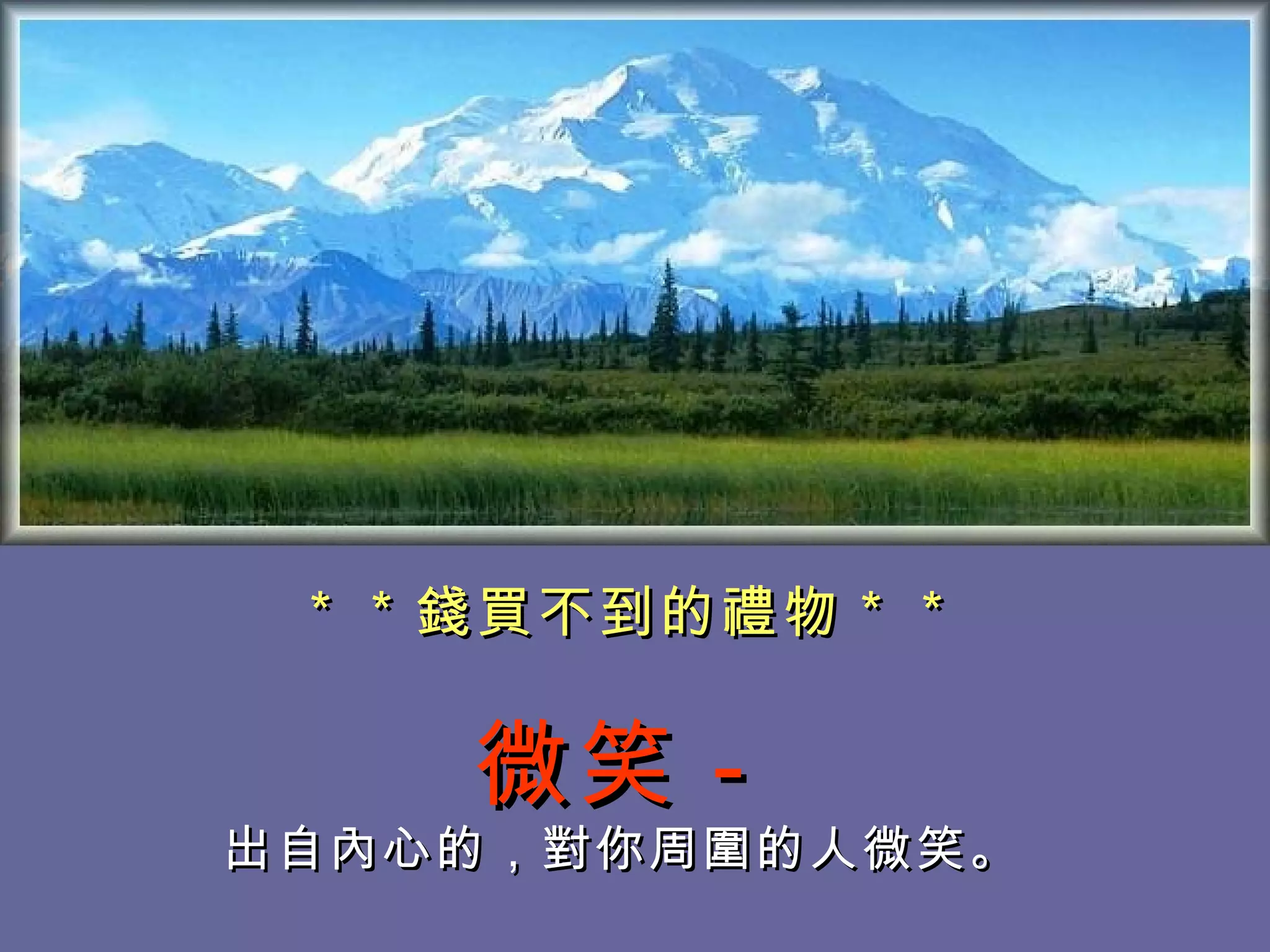 * * 錢買不到的禮物 * *

微笑 -

出自內心的，對你周圍的人微笑。